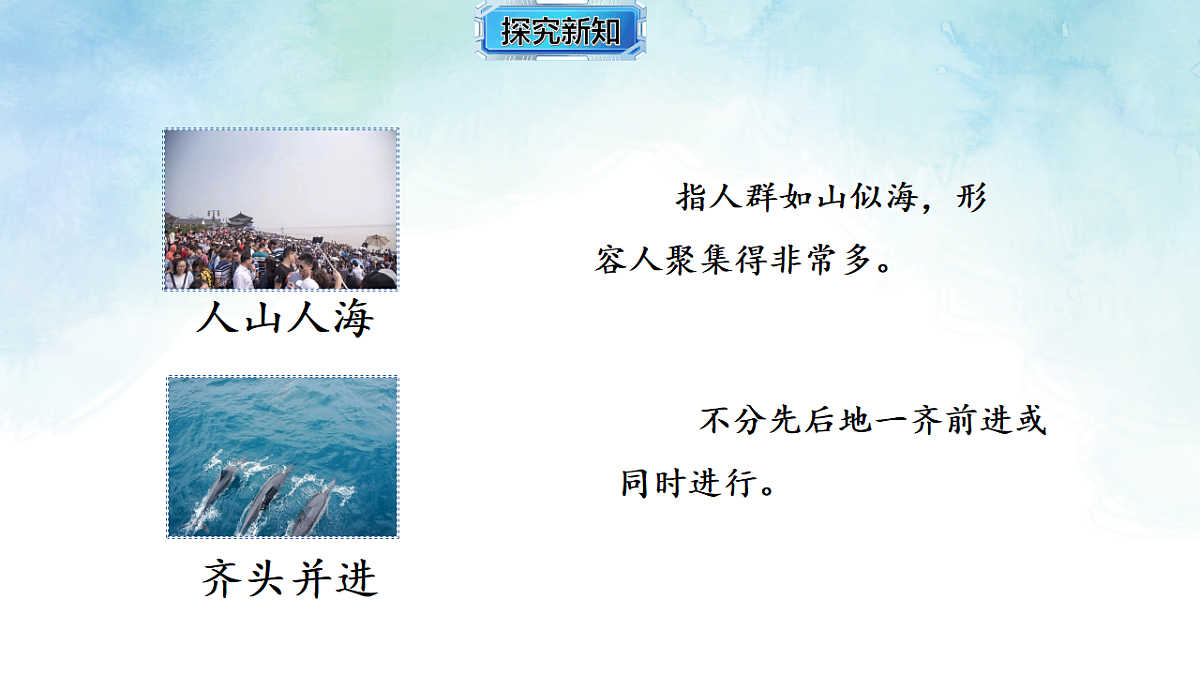 探究新知

人山人海

指人群如山似海，形容人聚集得非常多。

齐头并进

不分先后地一齐前进或同时进行。